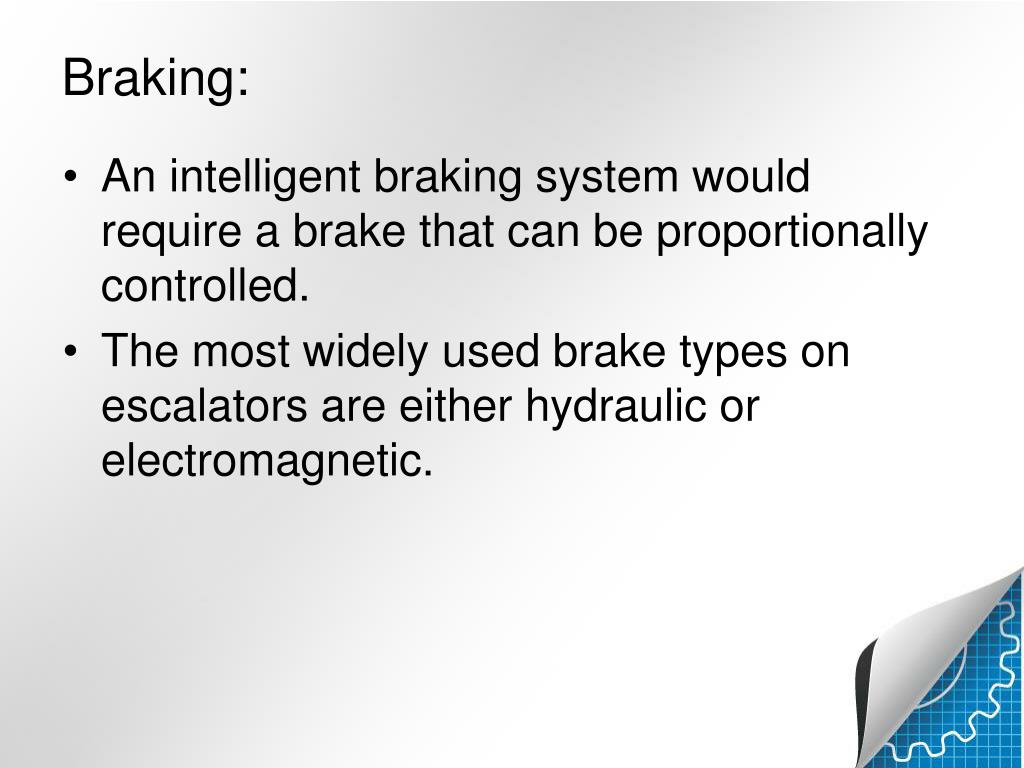 Braking:

• An intelligent braking system would require a brake that can be proportionally controlled.

• The most widely used brake types on escalators are either hydraulic or electromagnetic.